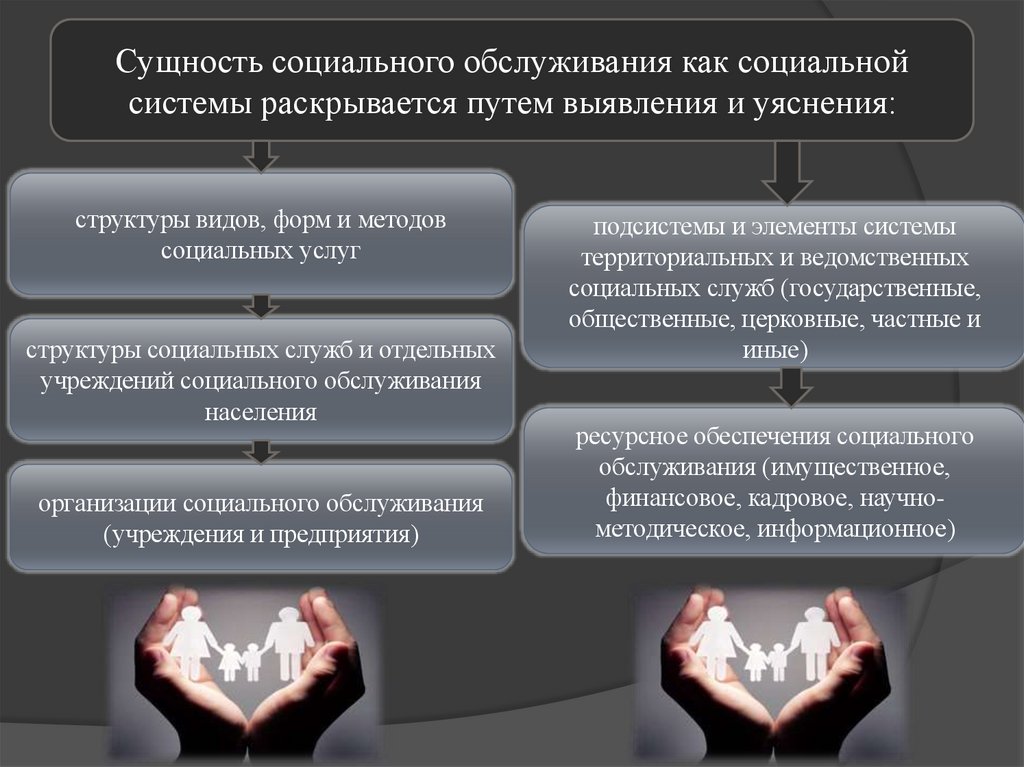 Сущность социального обслуживания как социальной системы раскрывается путем выявления и уяснения:

структуры видов, форм и методов социальных услуг

структуры социальных служб и отдельных учреждений социального обслуживания населения

организации социального обслуживания (учреждения и предприятия)

подсистемы и элементы системы территориальных и ведомственных социальных служб (государственные, общественные, церковные, частные и иные)

ресурсное обеспечения социального обслуживания (имущественное, финансовое, кадровое, научно-методическое, информационное)